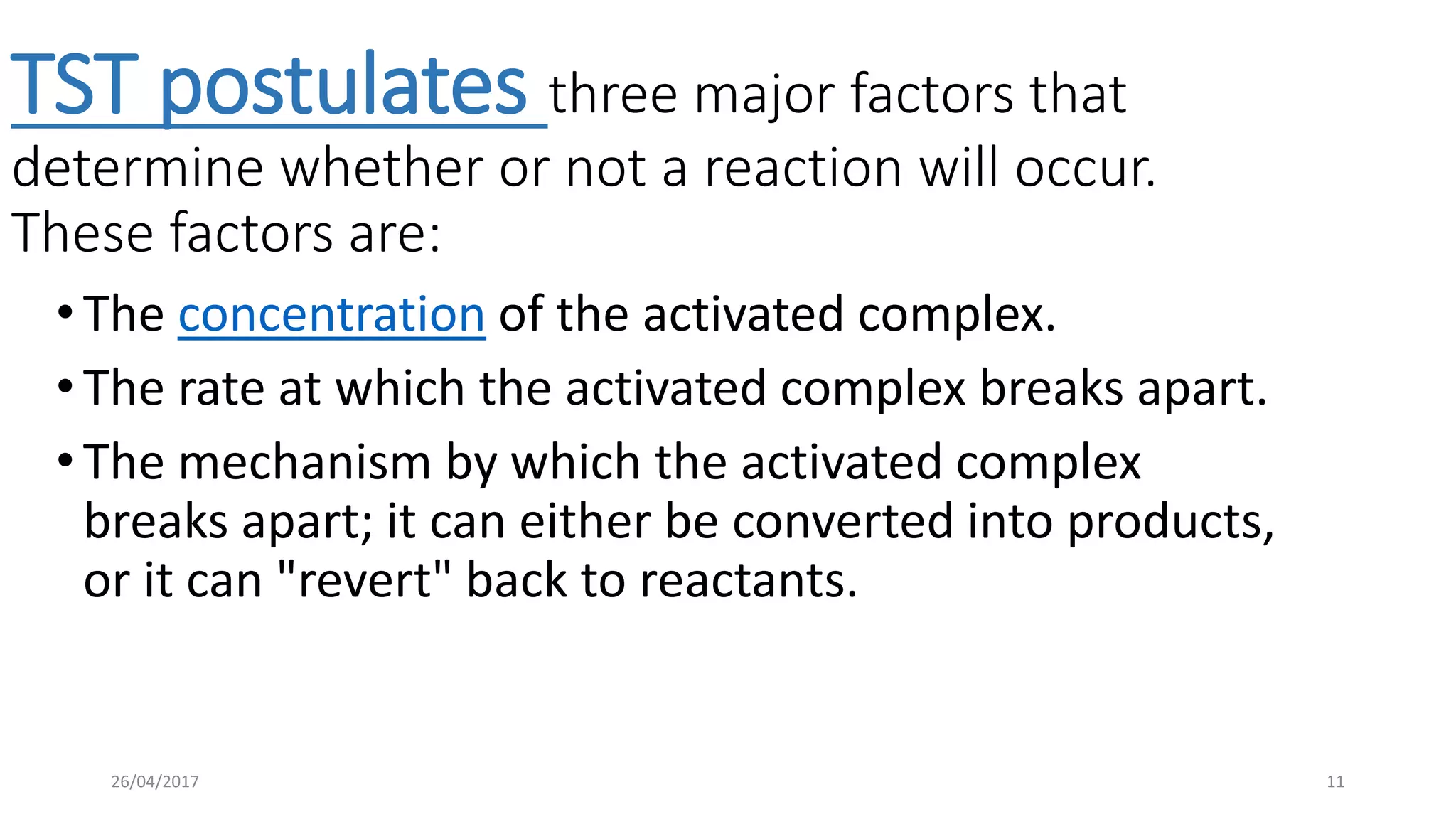 TST postulates three major factors that determine whether or not a reaction will occur. These factors are:

• The concentration of the activated complex.

• The rate at which the activated complex breaks apart.

• The mechanism by which the activated complex breaks apart; it can either be converted into products, or it can "revert" back to reactants.

26/04/2017

11